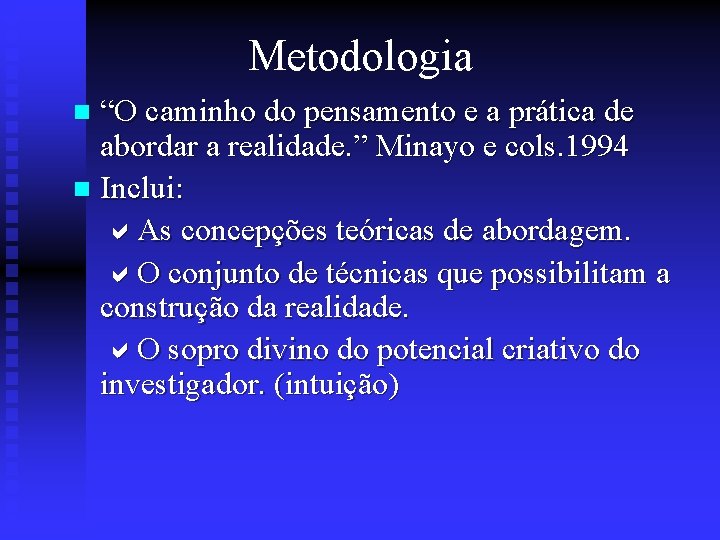 Metodologia

“O caminho do pensamento e a prática de abordar a realidade.” Minayo e cols.1994

Inclui:

As concepções teóricas de abordagem.

O conjunto de técnicas que possibilitam a construção da realidade.

O sopro divino do potencial criativo do investigador. (intuição)